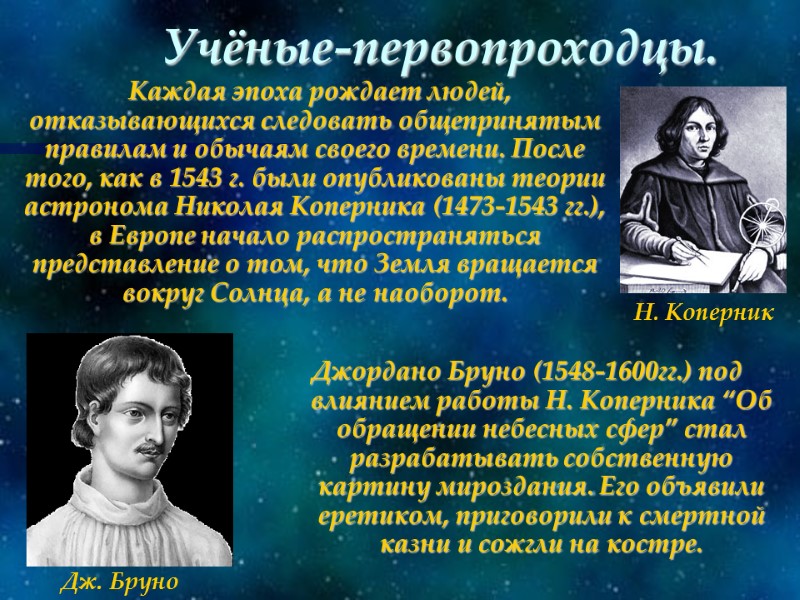 Учёные-первопроходцы.

Каждая эпоха рождает людей, отказывающихся следовать общепринятым правилам и обычаям своего времени. После того, как в 1543 г. были опубликованы теории астронома Николая Коперника (1473-1543 гг.), в Европе начало распространяться представление о том, что Земля вращается вокруг Солнца, а не наоборот.

Н. Коперник

Джордано Бруно (1548-1600гг.) под влиянием работы Н. Коперника “Об обращении небесных сфер” стал разрабатывать собственную картину мироздания. Его объявили еретиком, приговорили к смертной казни и сожгли на костре.

Дж. Бруно